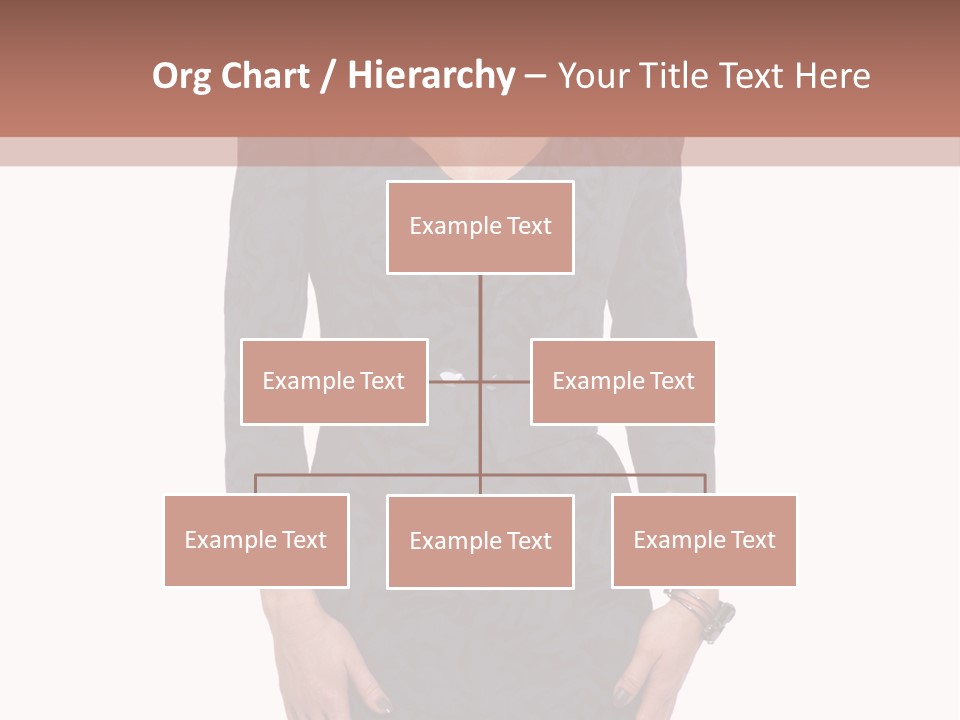 Org Chart / Hierarchy – Your Title Text Here

Example Text

Example Text

Example Text

Example Text

Example Text

Example Text